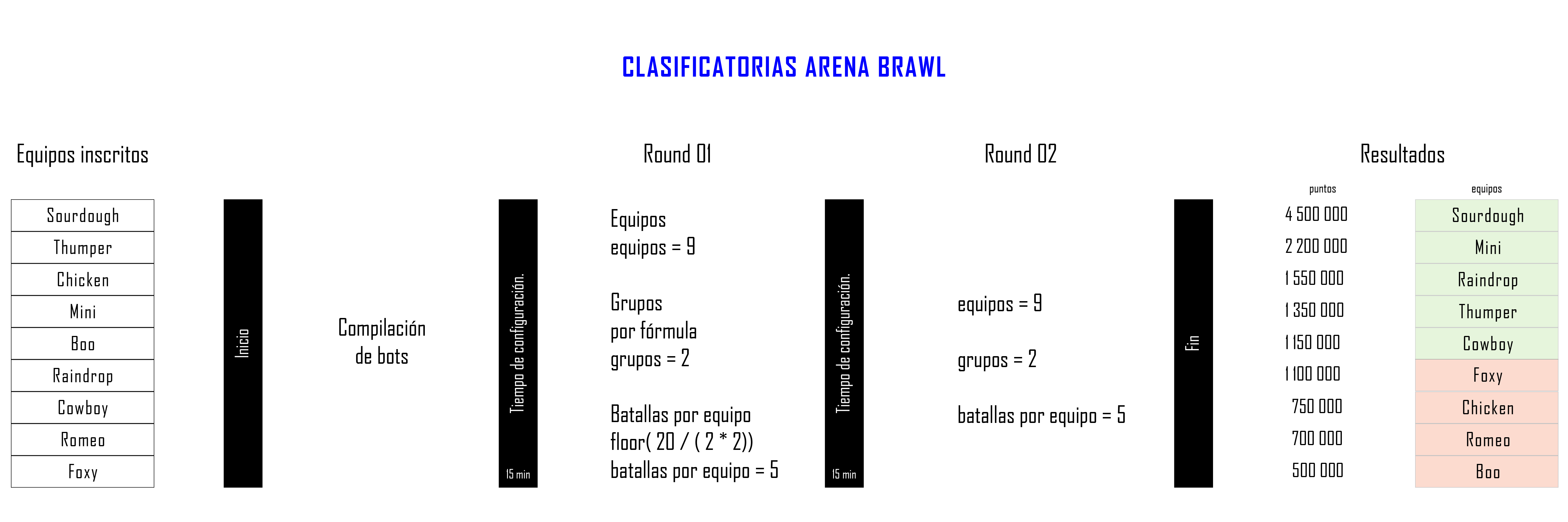 CLASIFICATORIAS ARENA BRAWL

Equipos inscritos

| Sourdough |
|---|
| Thumper |
| Chicken |
| Mini |
| Boo |
| Raindrop |
| Cowboy |
| Romeo |
| Foxy |

Inicio

Compilación de bots

Tiempo de configuración.

15 min

Round 01

Equipos
equipos = 9

Grupos
por fórmula
grupos = 2

Batallas por equipo
floor( 20 / ( 2 * 2))
batallas por equipo = 5

Tiempo de configuración.

15 min

Round 02

equipos = 9

grupos = 2

batallas por equipo = 5

Fin

Resultados

| puntos | equipos |
|---|---|
| 4 500 000 | Sourdough |
| 2 200 000 | Mini |
| 1 550 000 | Raindrop |
| 1 350 000 | Thumper |
| 1 150 000 | Cowboy |
| 1 100 000 | Foxy |
| 750 000 | Chicken |
| 700 000 | Romeo |
| 500 000 | Boo |